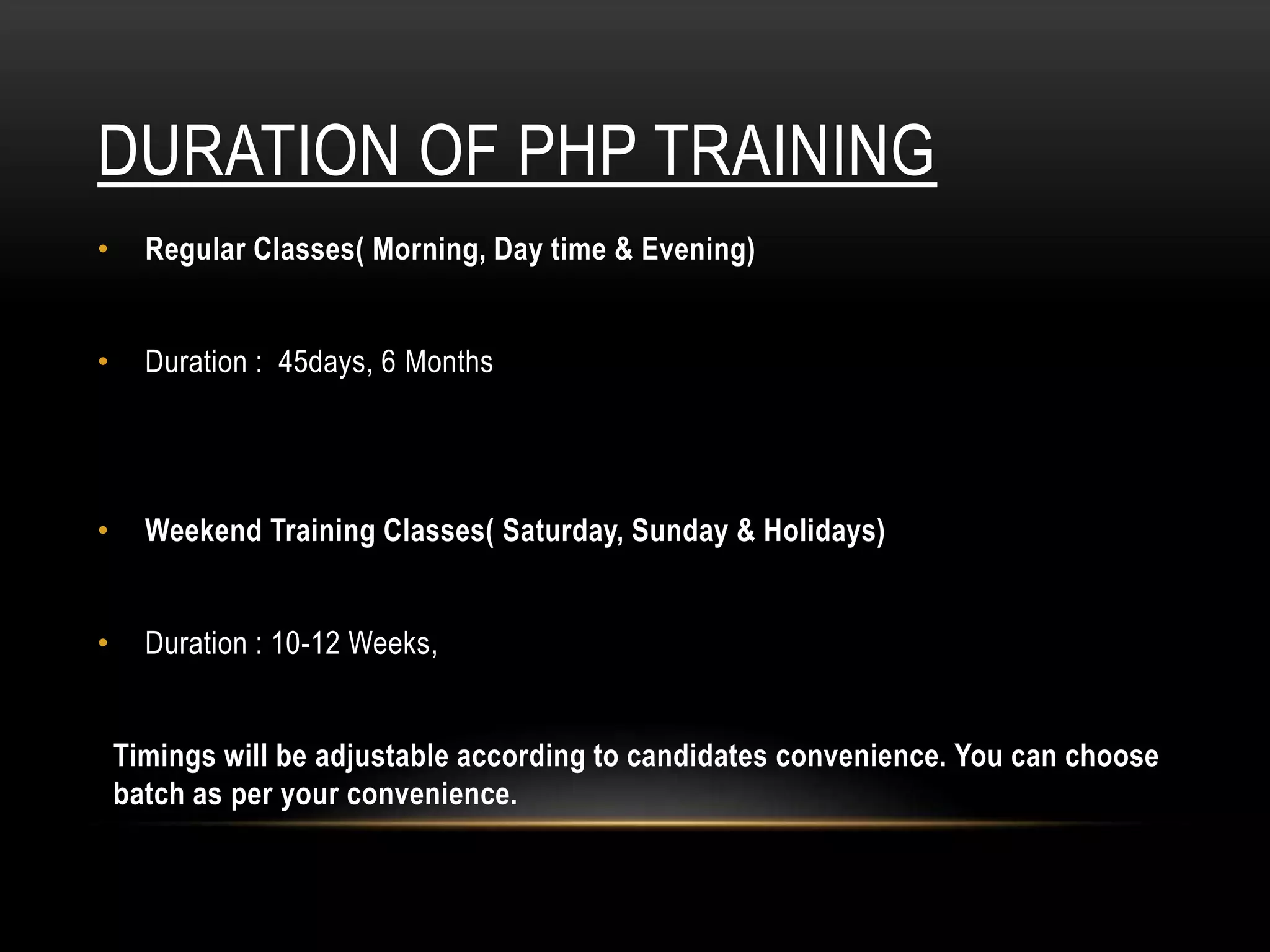 DURATION OF PHP TRAINING

• Regular Classes( Morning, Day time & Evening)

• Duration : 45days, 6 Months

• Weekend Training Classes( Saturday, Sunday & Holidays)

• Duration : 10-12 Weeks,

Timings will be adjustable according to candidates convenience. You can choose batch as per your convenience.